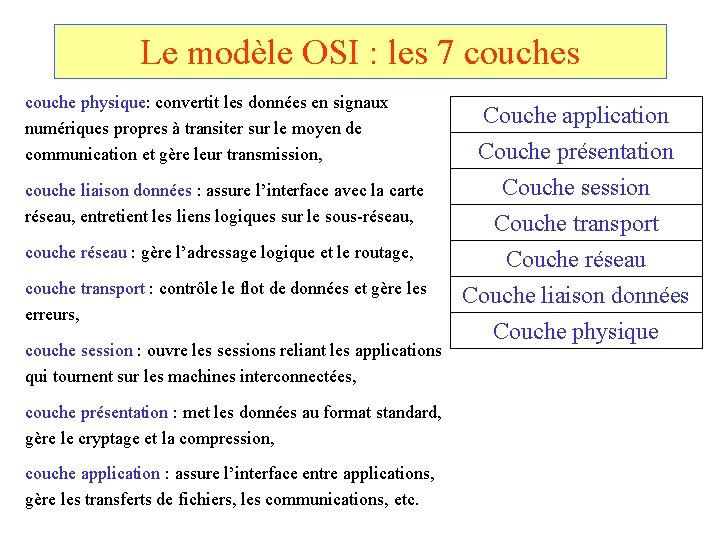 Le modèle OSI : les 7 couches

couche physique: convertit les données en signaux numériques propres à transiter sur le moyen de communication et gère leur transmission,

couche liaison données : assure l'interface avec la carte réseau, entretient les liens logiques sur le sous-réseau,

couche réseau : gère l'adressage logique et le routage,

couche transport : contrôle le flot de données et gère les erreurs,

couche session : ouvre les sessions reliant les applications qui tournent sur les machines interconnectées,

couche présentation : met les données au format standard, gère le cryptage et la compression,

couche application : assure l'interface entre applications, gère les transferts de fichiers, les communications, etc.

| Couche application |
|---|
| Couche présentation |
| Couche session |
| Couche transport |
| Couche réseau |
| Couche liaison données |
| Couche physique |